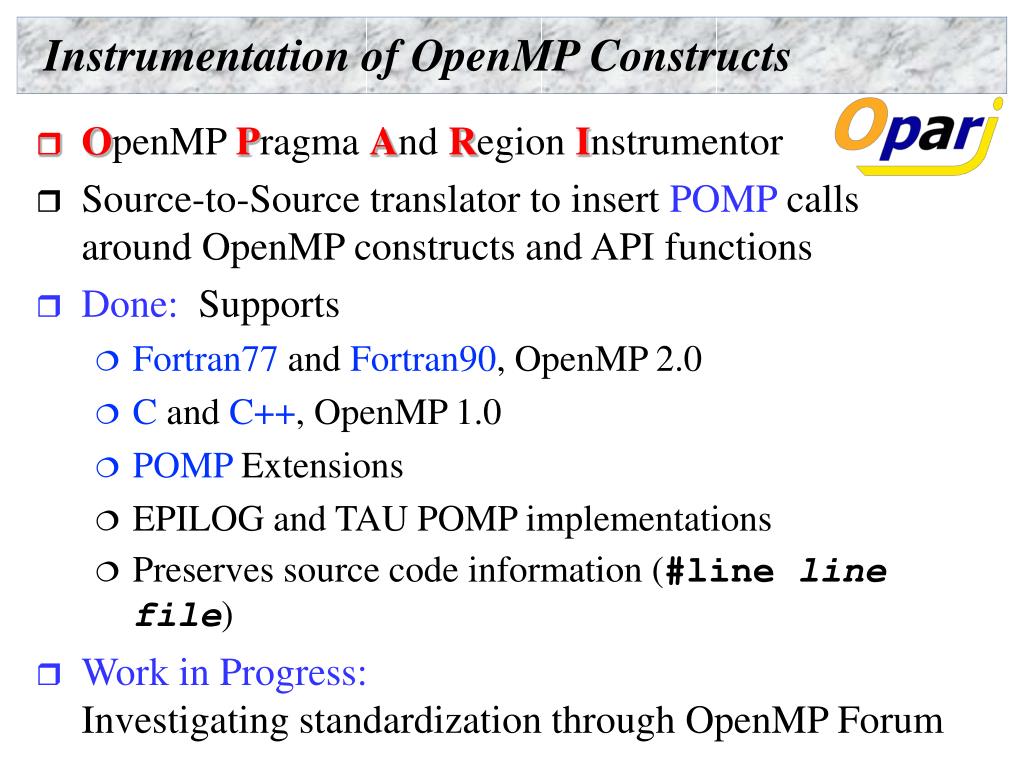 Instrumentation of OpenMP Constructs

Opari

OpenMP Pragma And Region Instrumentor

Source-to-Source translator to insert POMP calls around OpenMP constructs and API functions

Done: Supports

Fortran77 and Fortran90, OpenMP 2.0

C and C++, OpenMP 1.0

POMP Extensions

EPILOG and TAU POMP implementations

Preserves source code information (#line line file)

Work in Progress:
Investigating standardization through OpenMP Forum